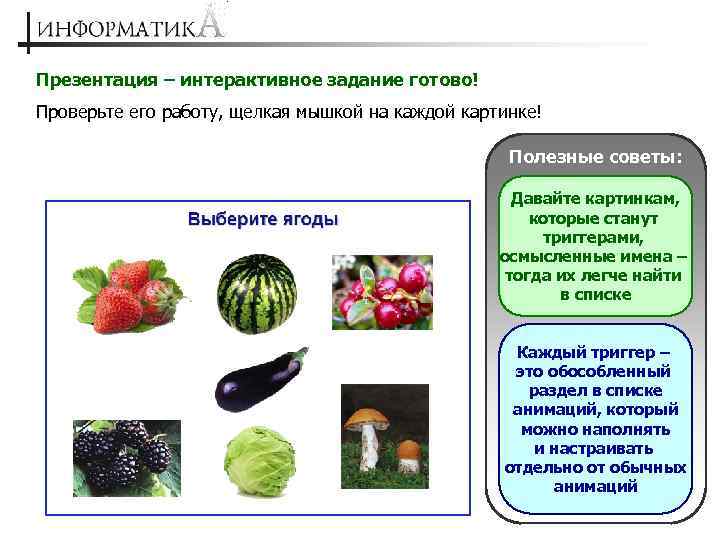 ИНФОРМАТИКА

Презентация – интерактивное задание готово!

Проверьте его работу, щелкая мышкой на каждой картинке!

Выберите ягоды

Полезные советы:

Давайте картинкам, которые станут триггерами, осмысленные имена – тогда их легче найти в списке

Каждый триггер – это обособленный раздел в списке анимаций, который можно наполнять и настраивать отдельно от обычных анимаций